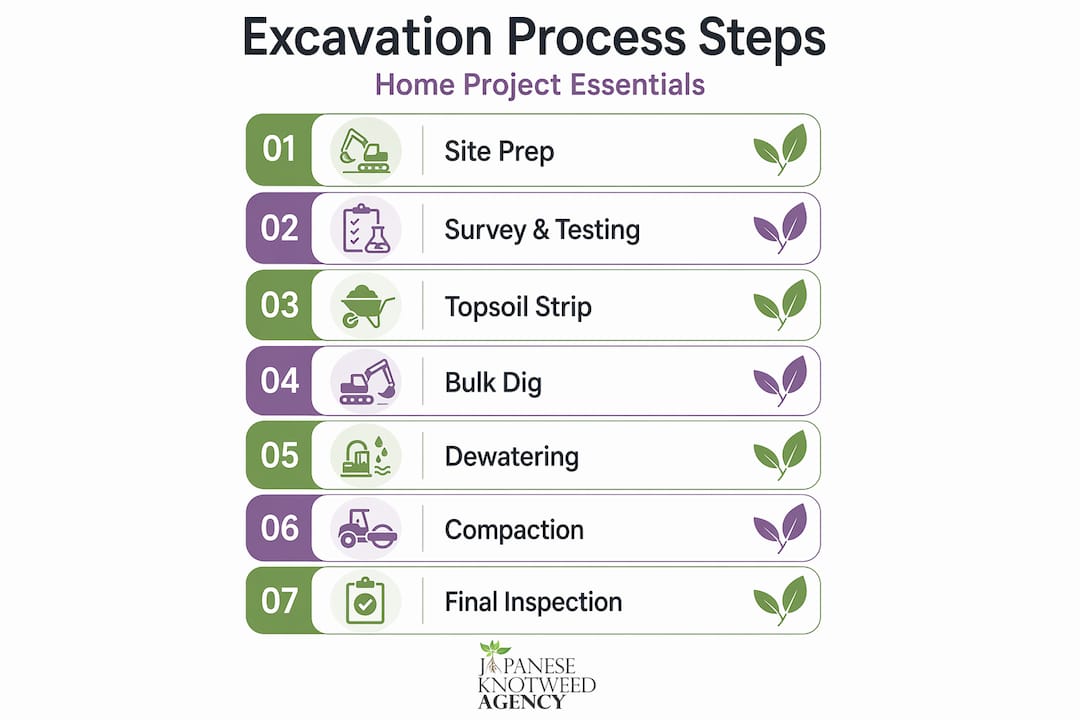 Excavation Process Steps
Home Project Essentials

01 Site Prep

02 Survey & Testing

03 Topsoil Strip

04 Bulk Dig

05 Dewatering

06 Compaction

07 Final Inspection

JAPANESE KNOTWEED AGENCY